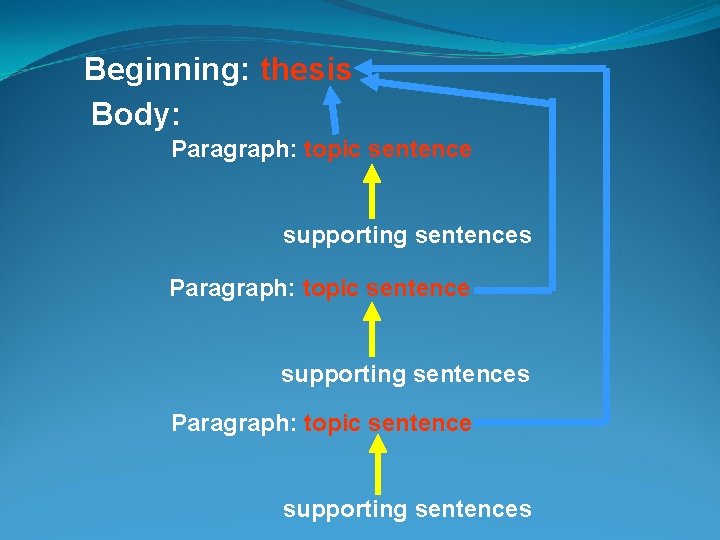 Beginning: thesis
Body:

Paragraph: topic sentence

supporting sentences

Paragraph: topic sentence

supporting sentences

Paragraph: topic sentence

supporting sentences